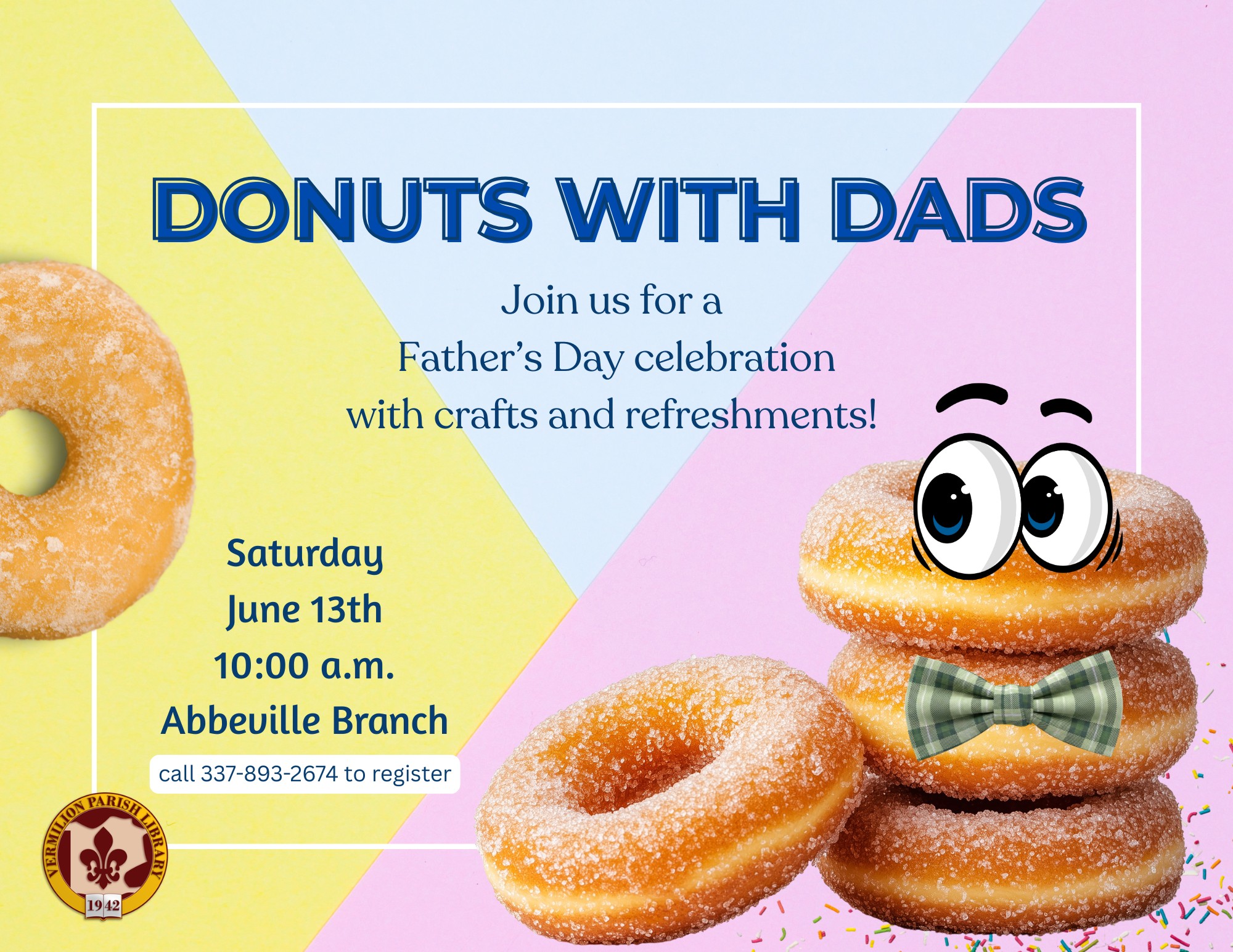 DONUTS WITH DADS

Join us for a Father's Day celebration with crafts and refreshments!

Saturday
June 13th
10:00 a.m.
Abbeville Branch

call 337-893-2674 to register

VERMILION PARISH LIBRARY
1942